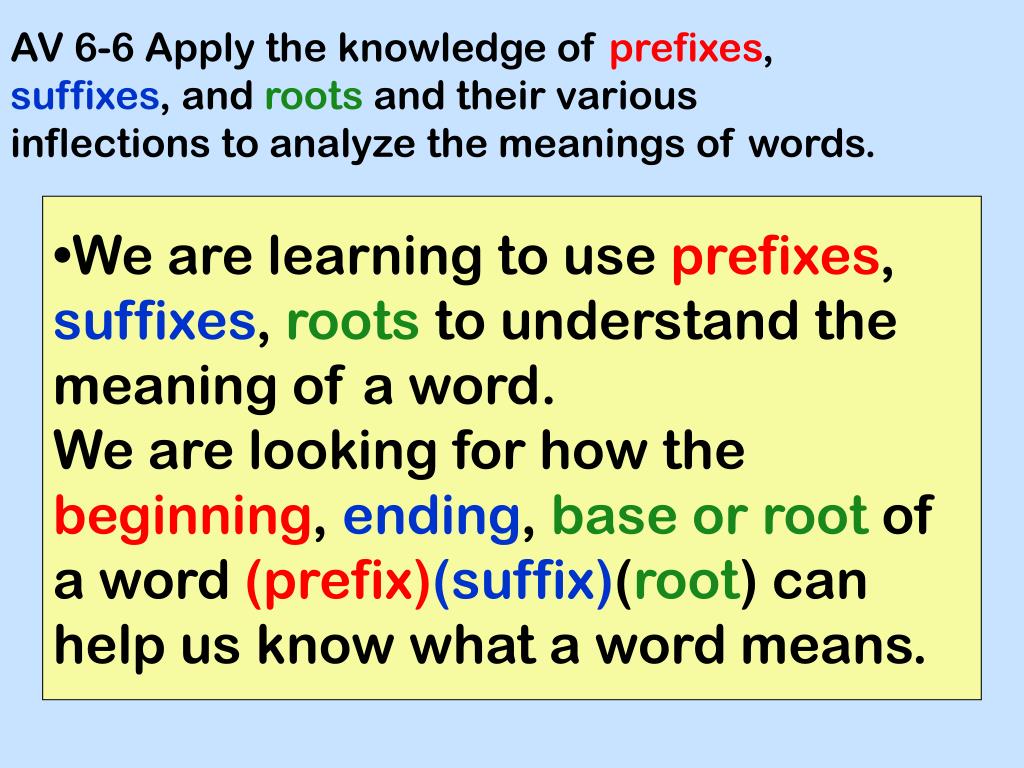 AV 6-6 Apply the knowledge of prefixes, suffixes, and roots and their various inflections to analyze the meanings of words.

•We are learning to use prefixes, suffixes, roots to understand the meaning of a word.
We are looking for how the beginning, ending, base or root of a word (prefix)(suffix)(root) can help us know what a word means.